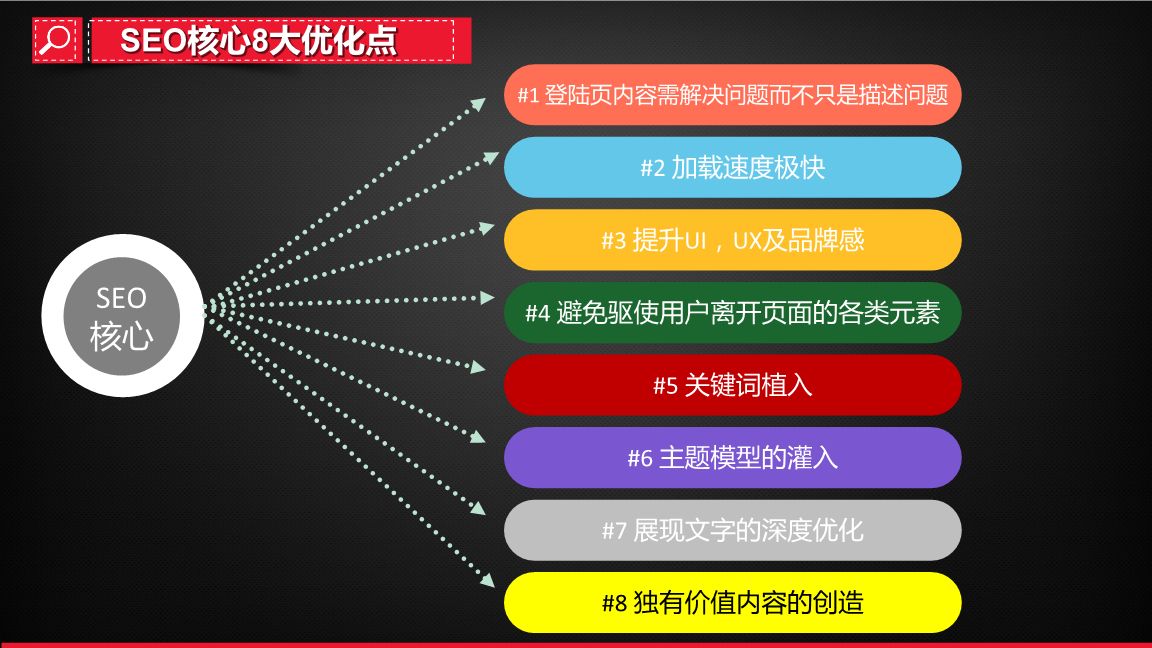 SEO核心8大优化点

SEO
核心

#1 登陆页内容需解决问题而不只是描述问题

#2 加载速度极快

#3 提升UI，UX及品牌感

#4 避免驱使用户离开页面的各类元素

#5 关键词植入

#6 主题模型的灌入

#7 展现文字的深度优化

#8 独有价值内容的创造